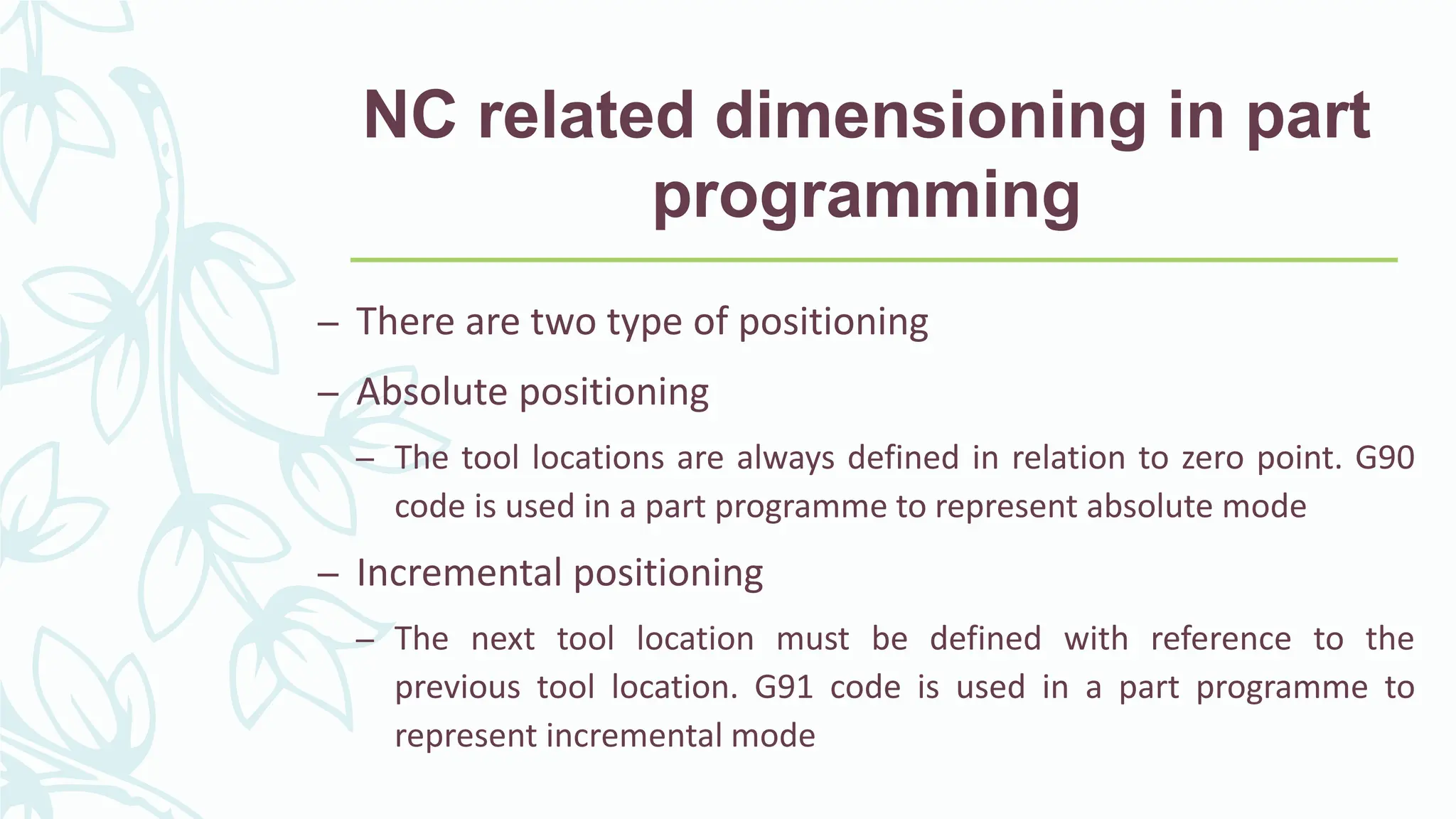 NC related dimensioning in part programming

– There are two type of positioning

– Absolute positioning

– The tool locations are always defined in relation to zero point. G90 code is used in a part programme to represent absolute mode

– Incremental positioning

– The next tool location must be defined with reference to the previous tool location. G91 code is used in a part programme to represent incremental mode